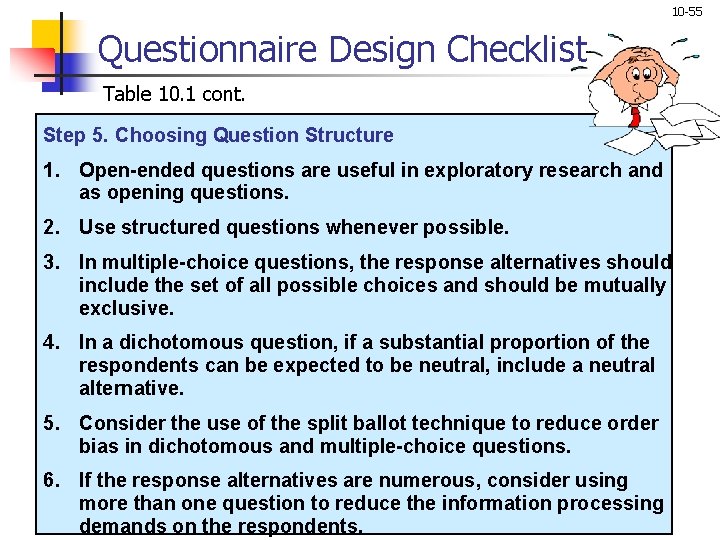 10-55

Questionnaire Design Checklist

Table 10.1 cont.

Step 5. Choosing Question Structure

1. Open-ended questions are useful in exploratory research and as opening questions.

2. Use structured questions whenever possible.

3. In multiple-choice questions, the response alternatives should include the set of all possible choices and should be mutually exclusive.

4. In a dichotomous question, if a substantial proportion of the respondents can be expected to be neutral, include a neutral alternative.

5. Consider the use of the split ballot technique to reduce order bias in dichotomous and multiple-choice questions.

6. If the response alternatives are numerous, consider using more than one question to reduce the information processing demands on the respondents.